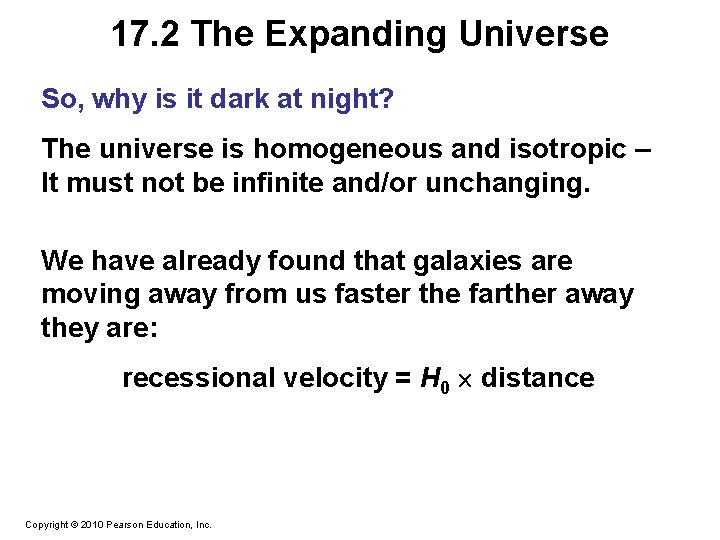 17.2 The Expanding Universe

So, why is it dark at night?

The universe is homogeneous and isotropic – It must not be infinite and/or unchanging.

We have already found that galaxies are moving away from us faster the farther away they are:

recessional velocity = $H_0 \times$ distance

Copyright © 2010 Pearson Education, Inc.